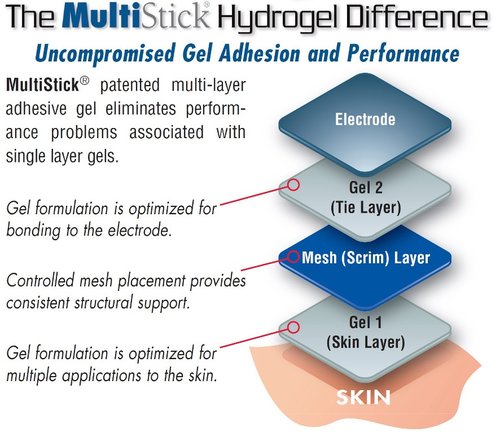 The MultiStick® Hydrogel Difference

Uncompromised Gel Adhesion and Performance

MultiStick® patented multi-layer adhesive gel eliminates performance problems associated with single layer gels.

Gel formulation is optimized for bonding to the electrode.

Controlled mesh placement provides consistent structural support.

Gel formulation is optimized for multiple applications to the skin.

Electrode

Gel 2 (Tie Layer)

Mesh (Scrim) Layer

Gel 1 (Skin Layer)

SKIN